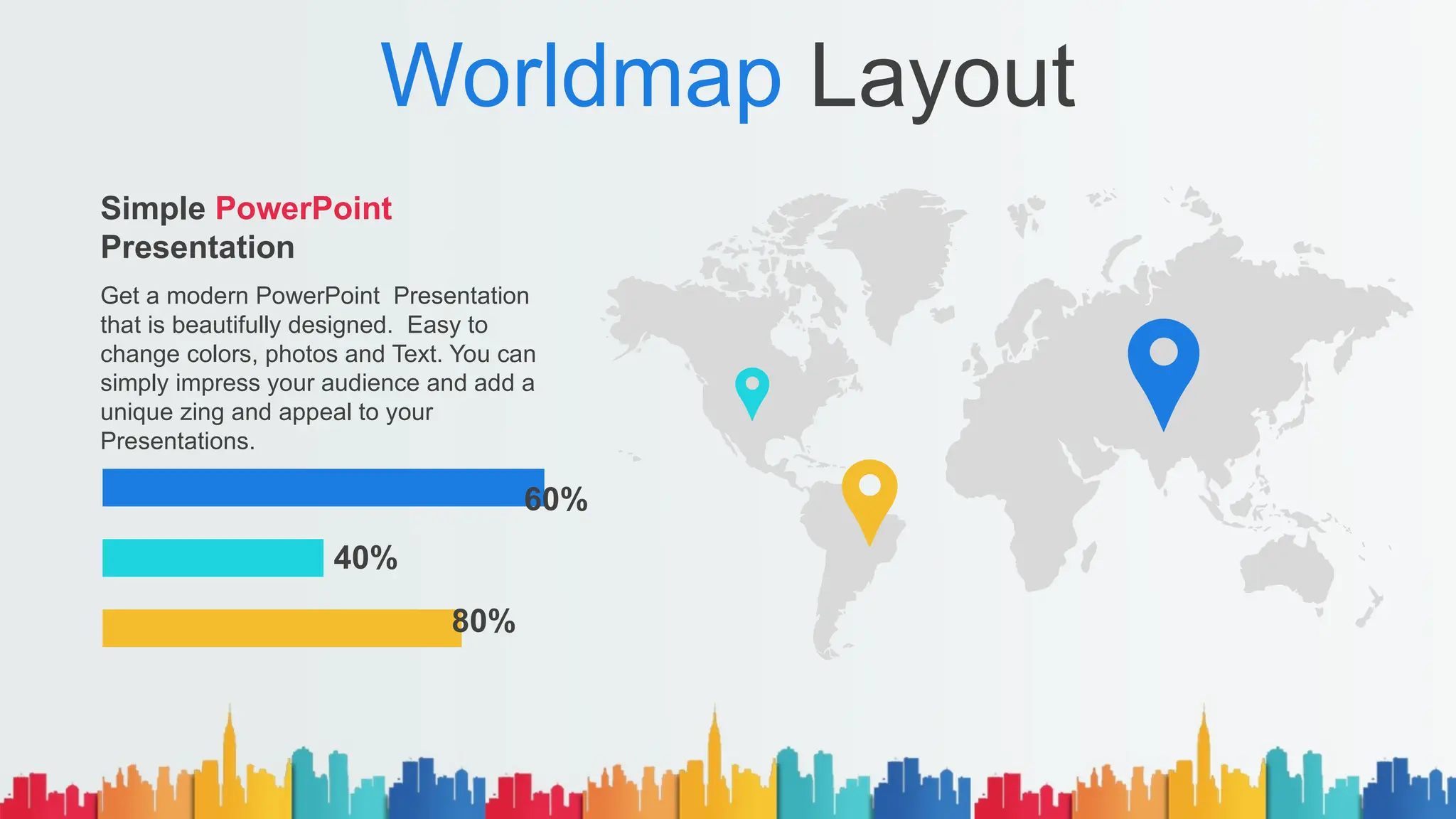 Worldmap Layout

Simple PowerPoint Presentation

Get a modern PowerPoint Presentation that is beautifully designed. Easy to change colors, photos and Text. You can simply impress your audience and add a unique zing and appeal to your Presentations.

60%

40%

80%